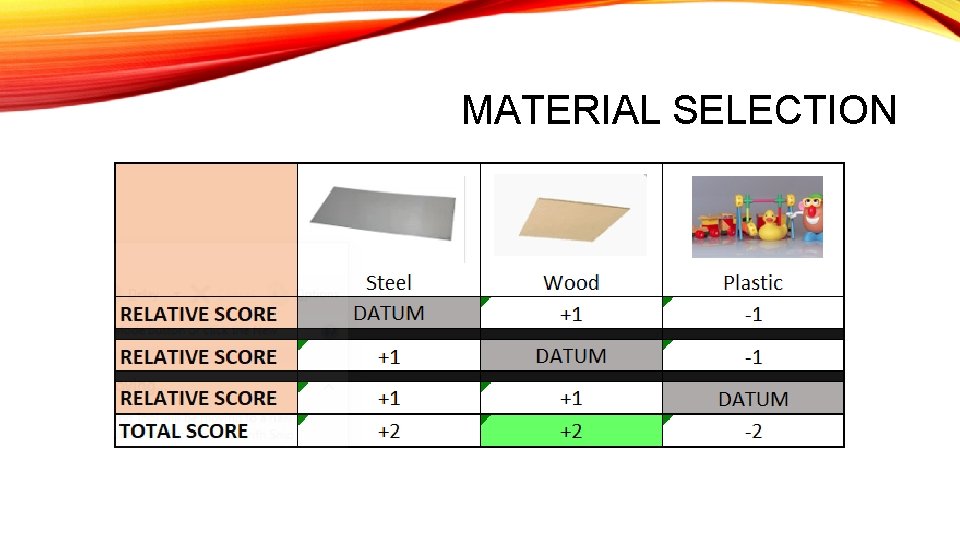 MATERIAL SELECTION

|  | Steel | Wood | Plastic |
|---|---|---|---|
| RELATIVE SCORE | DATUM | +1 | -1 |
| RELATIVE SCORE | +1 | DATUM | -1 |
| RELATIVE SCORE | +1 | +1 | DATUM |
| TOTAL SCORE | +2 | +2 | -2 |